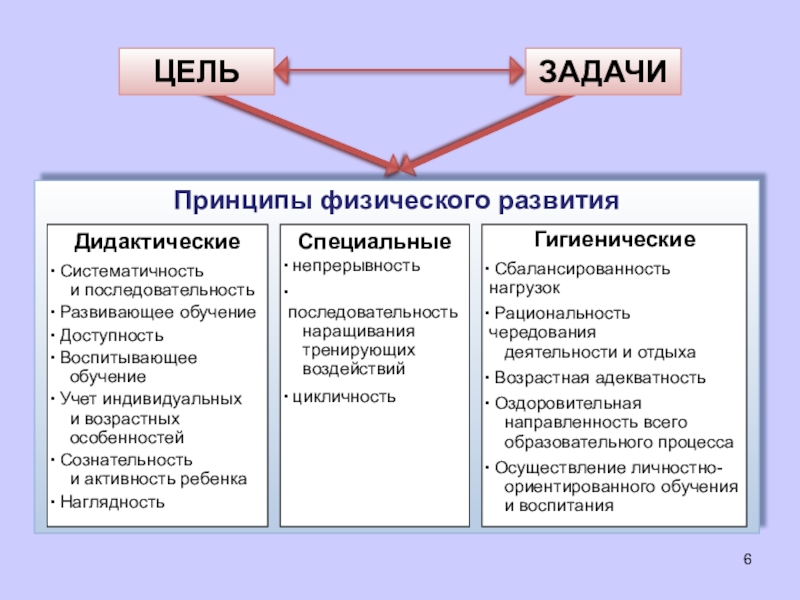 ЦЕЛЬ

ЗАДАЧИ

Принципы физического развития

Дидактические

· Систематичность и последовательность
· Развивающее обучение
· Доступность
· Воспитывающее обучение
· Учет индивидуальных и возрастных особенностей
· Сознательность и активность ребенка
· Наглядность

Специальные

· непрерывность
· последовательность наращивания тренирующих воздействий
· цикличность

Гигиенические

· Сбалансированность нагрузок
· Рациональность чередования деятельности и отдыха
· Возрастная адекватность
· Оздоровительная направленность всего образовательного процесса
· Осуществление личностно-ориентированного обучения и воспитания

6